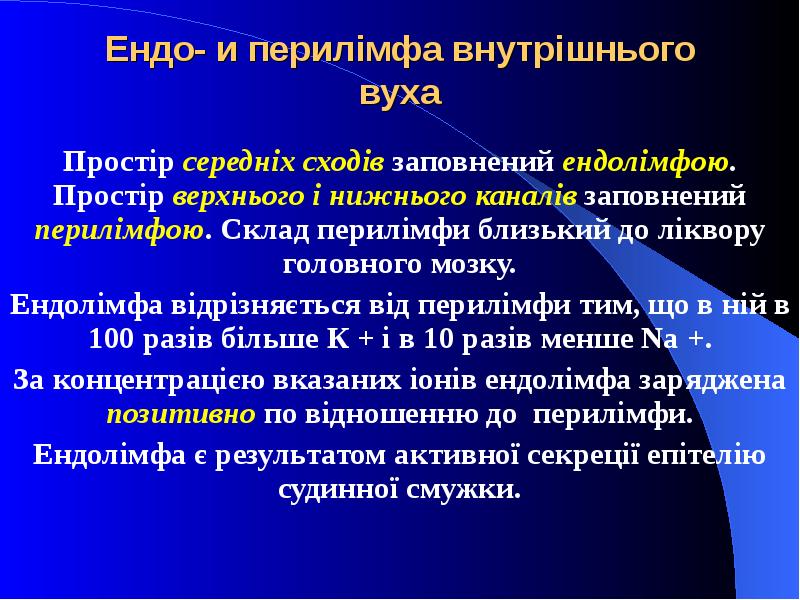 Ендо- и перилімфа внутрішнього вуха

Простір середніх сходів заповнений ендолімфою. Простір верхнього і нижнього каналів заповнений перилімфою. Склад перилімфи близький до ліквору головного мозку.

Ендолімфа відрізняється від перилімфи тим, що в ній в 100 разів більше K + і в 10 разів менше Na +.

За концентрацією вказаних іонів ендолімфа заряджена позитивно по відношенню до перилімфи.

Ендолімфа є результатом активної секреції епітелію судинної смужки.